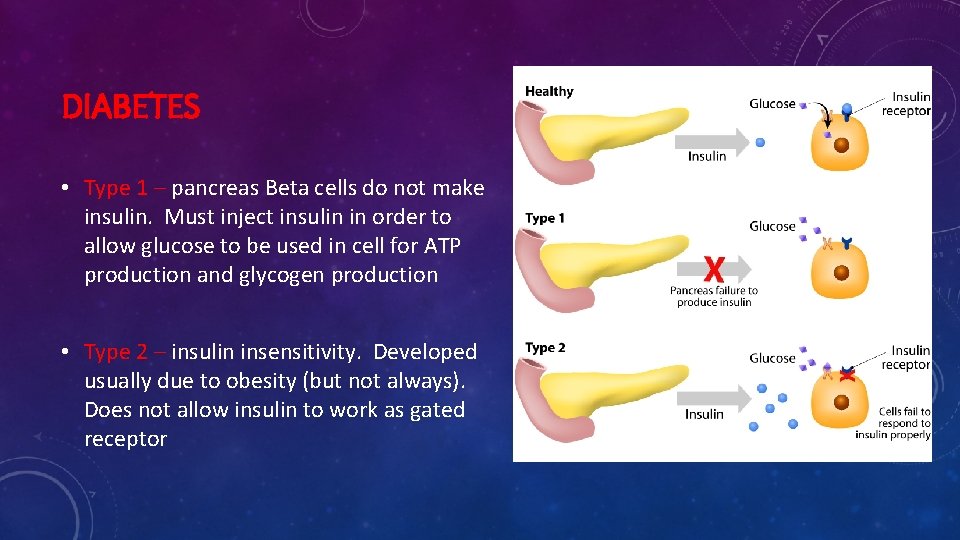 DIABETES

• Type 1 – pancreas Beta cells do not make insulin. Must inject insulin in order to allow glucose to be used in cell for ATP production and glycogen production

• Type 2 – insulin insensitivity. Developed usually due to obesity (but not always). Does not allow insulin to work as gated receptor

Healthy

Glucose

Insulin receptor

Insulin

Type 1

Glucose

X

Pancreas failure to produce insulin

Type 2

Glucose

Insulin receptor

Insulin

Cells fail to respond to insulin properly